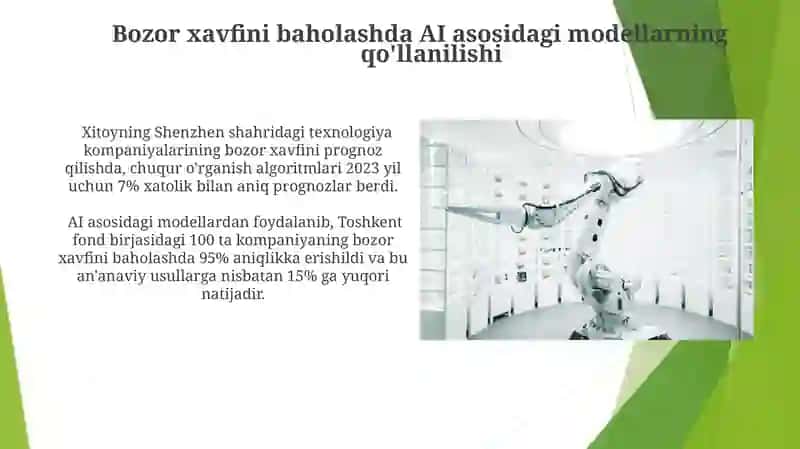 Bozor xavfini baholashda AI asosidagi modellarning qo'llanilishi

Xitoyning Shenzhen shahridagi texnologiya kompaniyalarining bozor xavfini prognoz qilishda, chuqur o'rganish algoritmlari 2023 yil uchun 7% xatolik bilan aniq prognozlar berdi.

AI asosidagi modellardan foydalanib, Toshkent fond birjasidagi 100 ta kompaniyaning bozor xavfini baholashda 95% aniqlikka erishildi va bu an'anaviy usullarga nisbatan 15% ga yuqori natijadir.